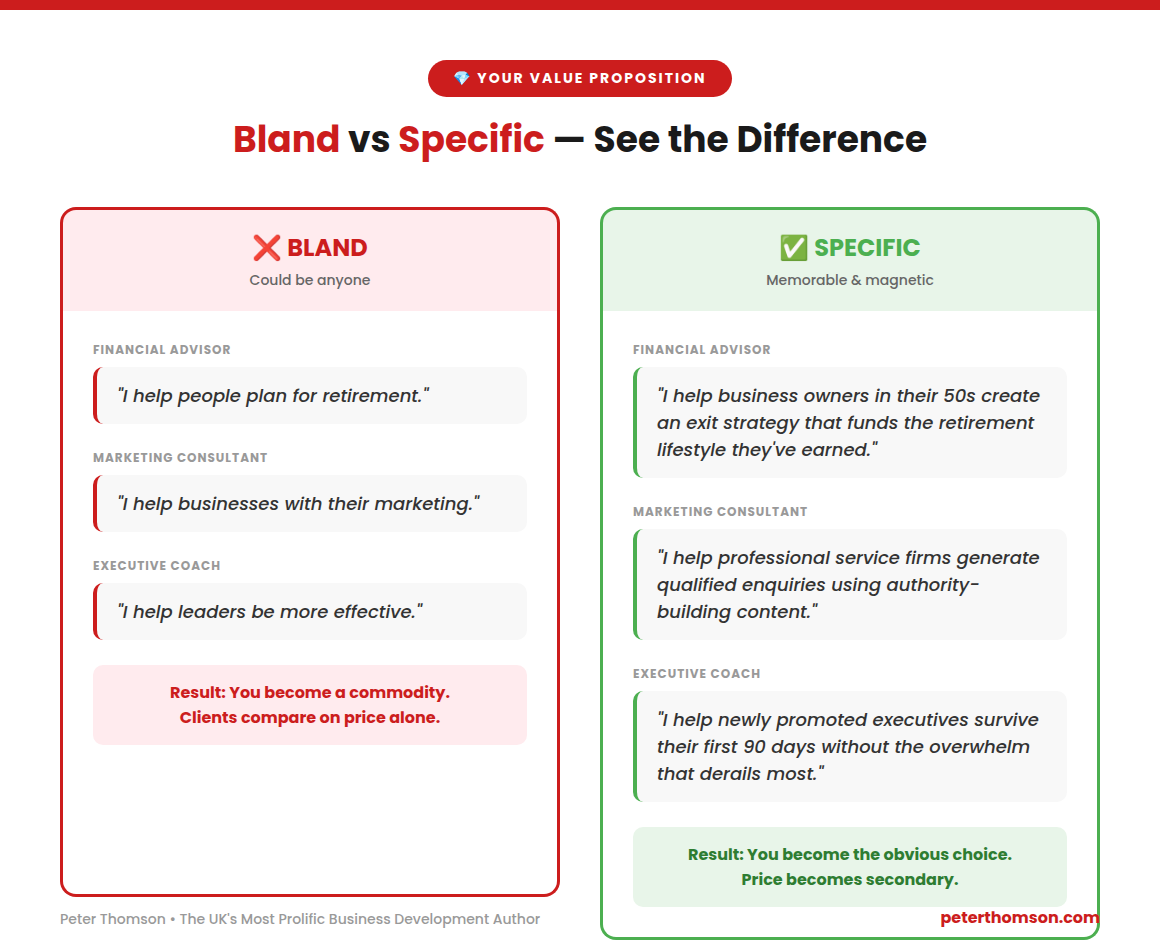 💎 YOUR VALUE PROPOSITION

Bland vs Specific — See the Difference

❌ BLAND
Could be anyone

FINANCIAL ADVISOR
"I help people plan for retirement."

MARKETING CONSULTANT
"I help businesses with their marketing."

EXECUTIVE COACH
"I help leaders be more effective."

Result: You become a commodity.
Clients compare on price alone.

✅ SPECIFIC
Memorable & magnetic

FINANCIAL ADVISOR
"I help business owners in their 50s create an exit strategy that funds the retirement lifestyle they've earned."

MARKETING CONSULTANT
"I help professional service firms generate qualified enquiries using authority-building content."

EXECUTIVE COACH
"I help newly promoted executives survive their first 90 days without the overwhelm that derails most."

Result: You become the obvious choice.
Price becomes secondary.

Peter Thomson • The UK's Most Prolific Business Development Author

peterthomson.com